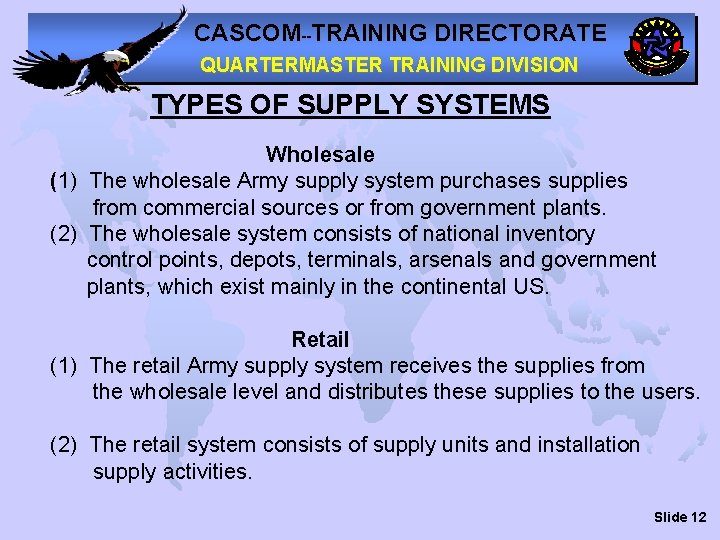 CASCOM--TRAINING DIRECTORATE
QUARTERMASTER TRAINING DIVISION

TYPES OF SUPPLY SYSTEMS

Wholesale

(1) The wholesale Army supply system purchases supplies from commercial sources or from government plants.

(2) The wholesale system consists of national inventory control points, depots, terminals, arsenals and government plants, which exist mainly in the continental US.

Retail

(1) The retail Army supply system receives the supplies from the wholesale level and distributes these supplies to the users.

(2) The retail system consists of supply units and installation supply activities.

Slide 12